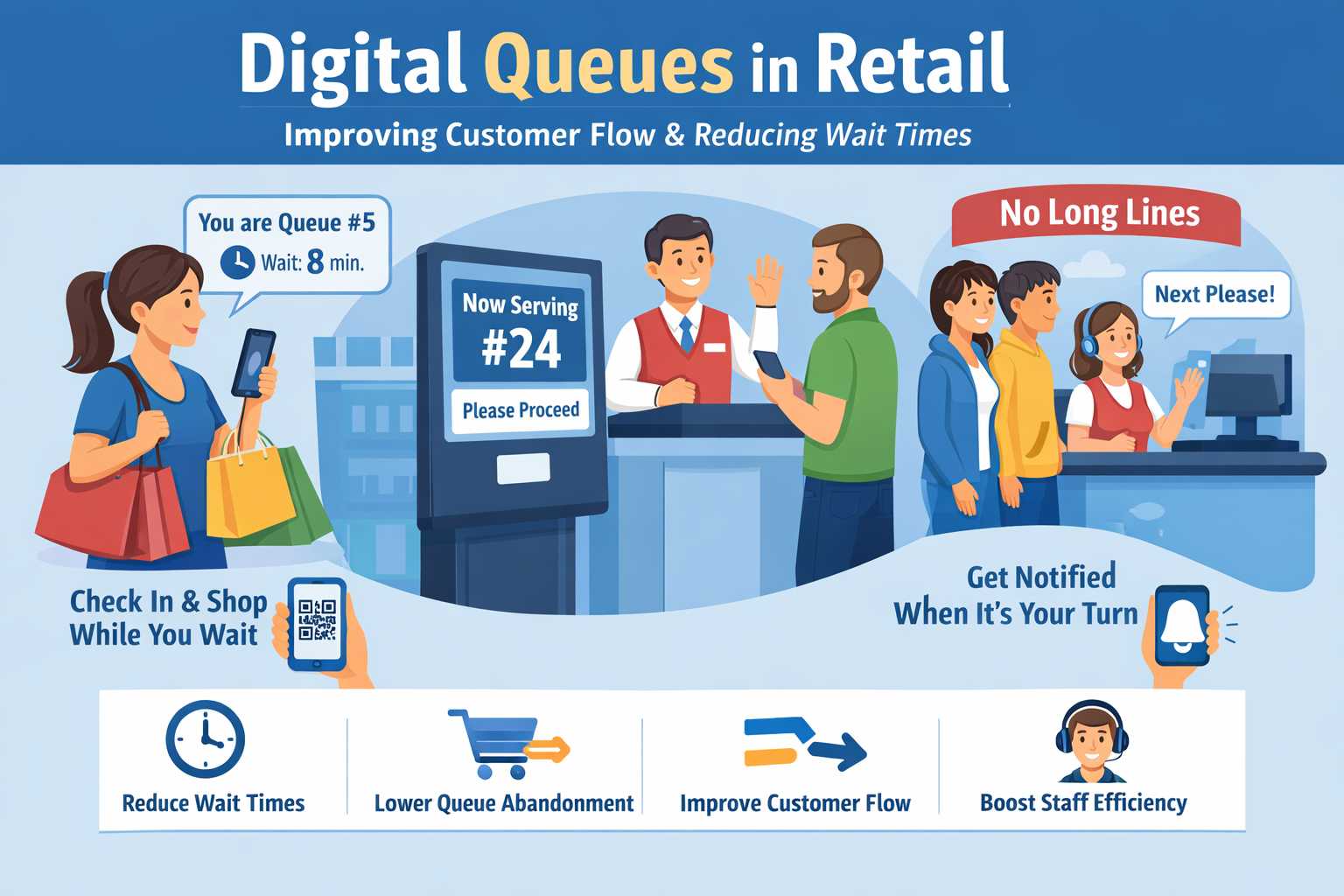 Digital Queues in Retail

Improving Customer Flow & Reducing Wait Times

You are Queue #5
Wait: 8 min.

Now Serving
#24
Please Proceed

No Long Lines

Next Please!

Check In & Shop While You Wait

Get Notified When It's Your Turn

Reduce Wait Times

Lower Queue Abandonment

Improve Customer Flow

Boost Staff Efficiency